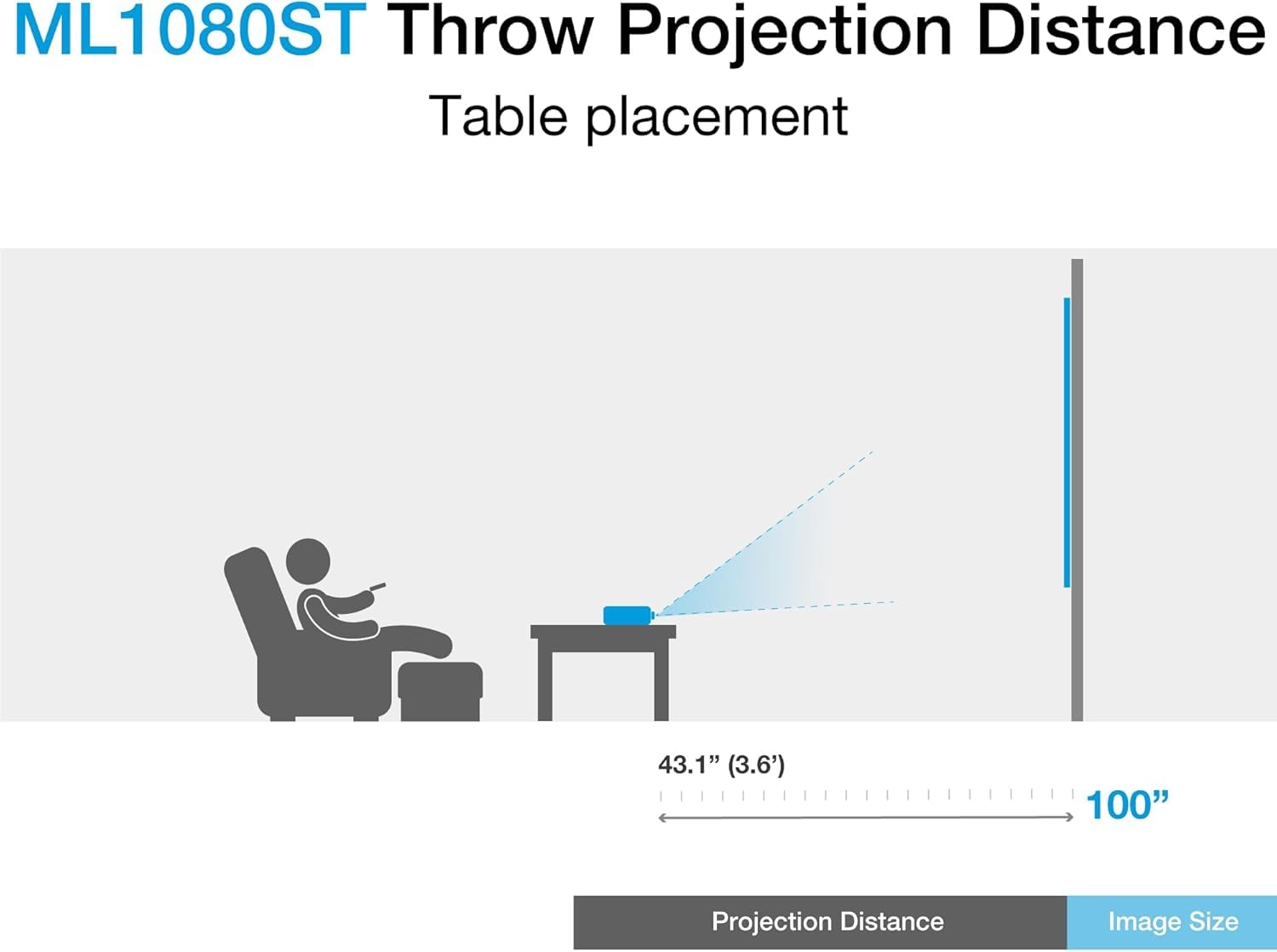 ML1080ST Throw Projection Distance

Table placement

43.1” (3.6’)

100”

Projection Distance

Image Size